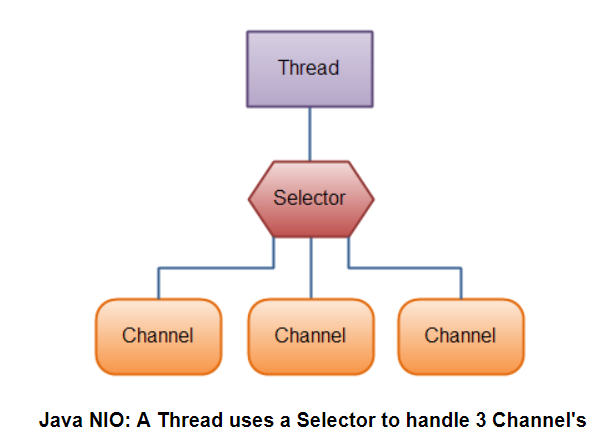 Thread

Selector

Channel

Channel

Channel

Java NIO: A Thread uses a Selector to handle 3 Channel's